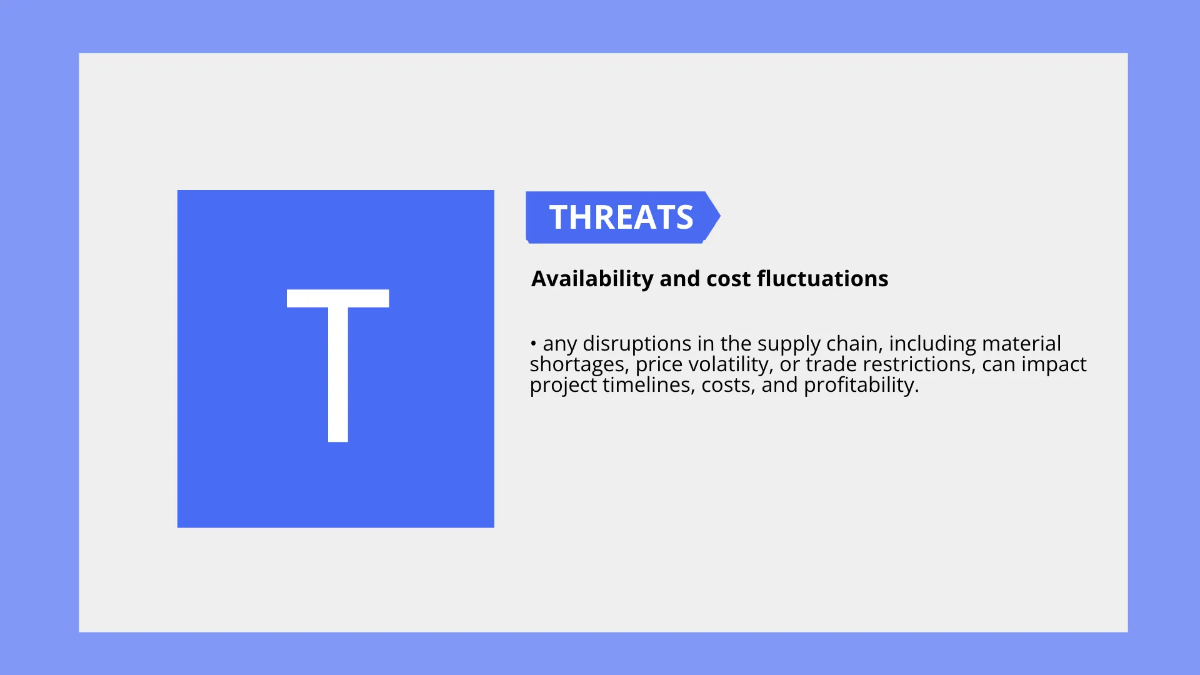 T

THREATS

Availability and cost fluctuations

• any disruptions in the supply chain, including material shortages, price volatility, or trade restrictions, can impact project timelines, costs, and profitability.